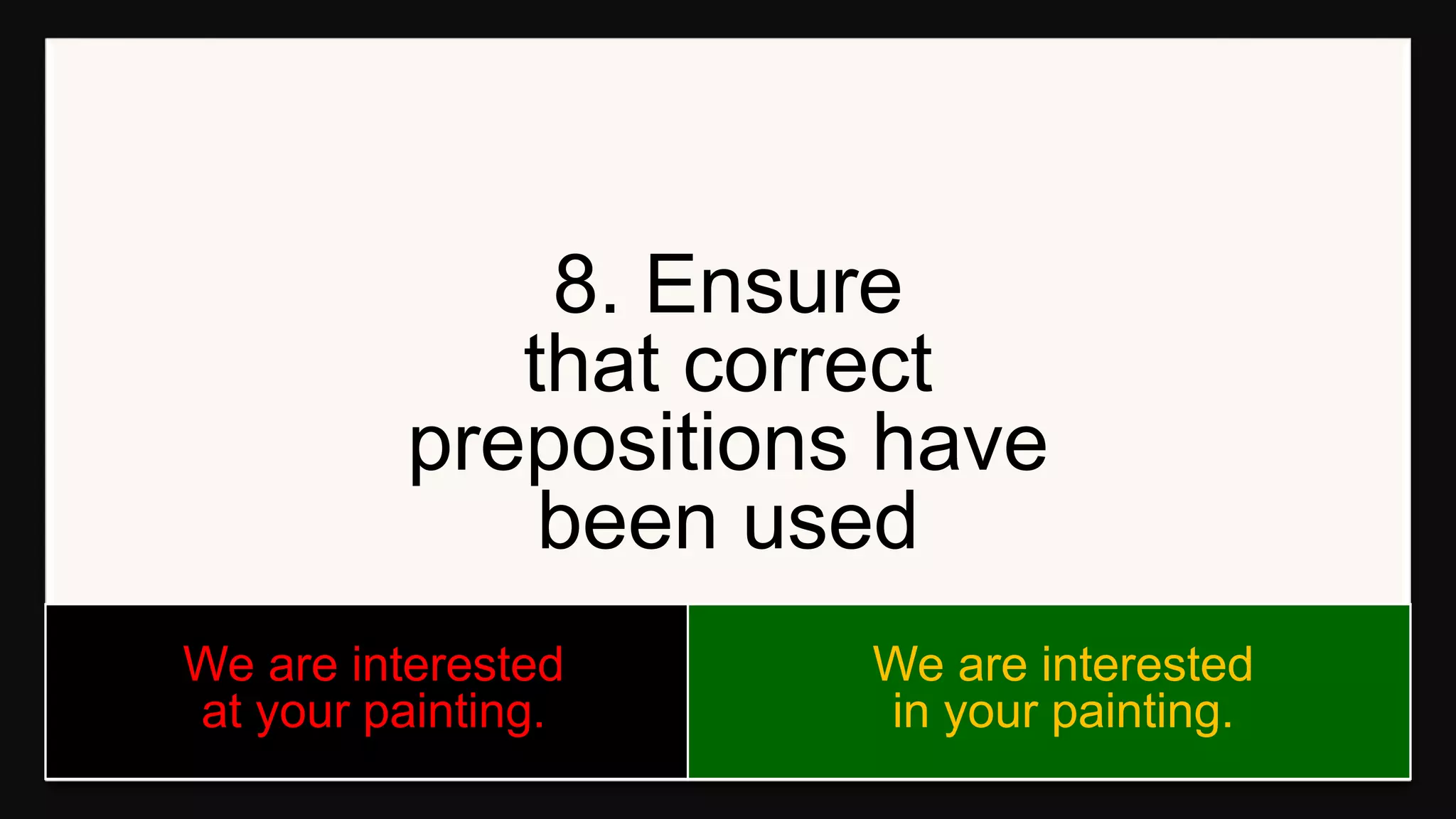 8. Ensure that correct prepositions have been used

We are interested at your painting.

We are interested in your painting.